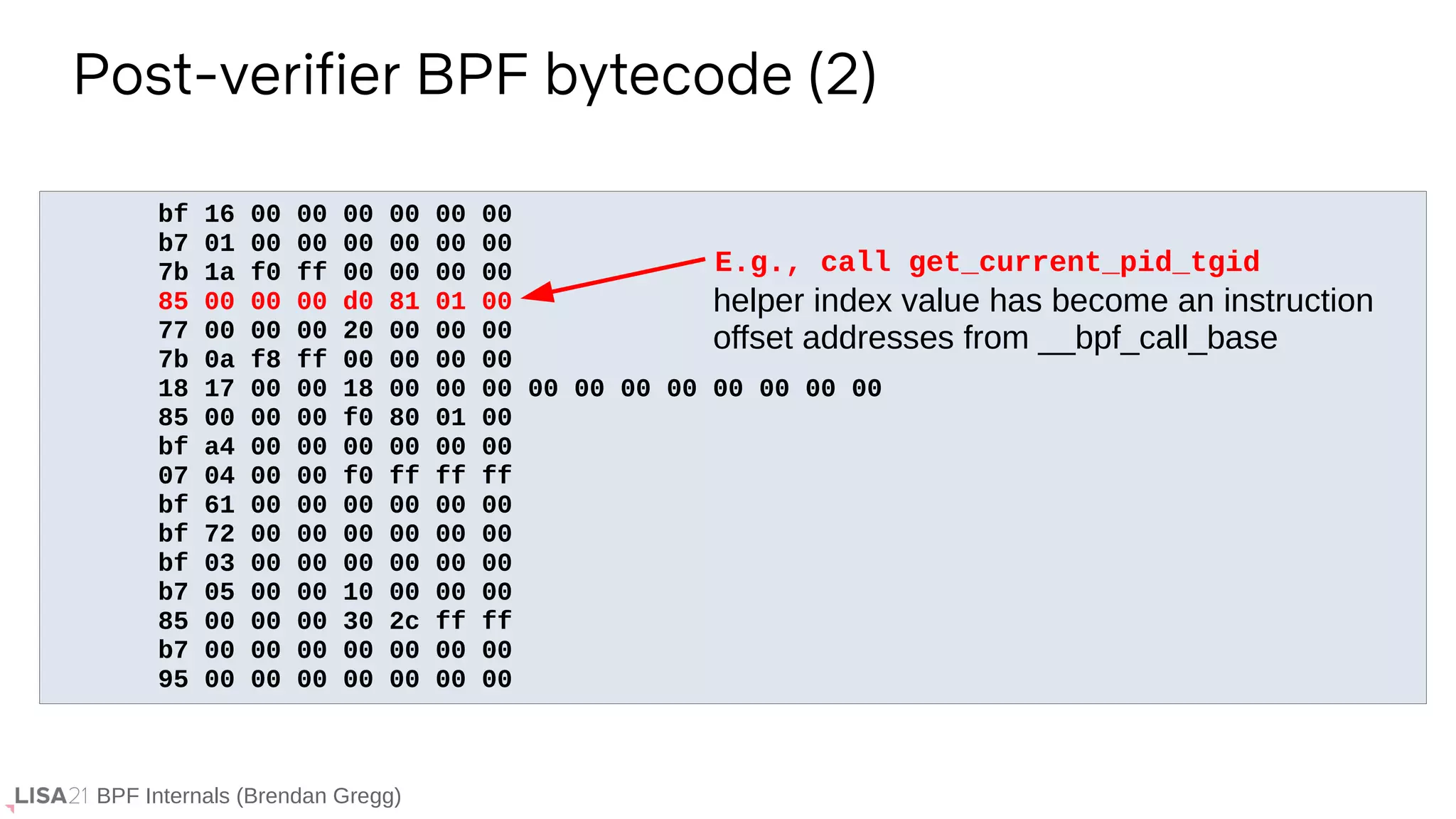 Post-verifier BPF bytecode (2)

bf 16 00 00 00 00 00 00
b7 01 00 00 00 00 00 00
7b 1a f0 ff 00 00 00 00
85 00 00 00 d0 81 01 00
77 00 00 00 20 00 00 00
7b 0a f8 ff 00 00 00 00
18 17 00 00 18 00 00 00 00 00 00 00 00 00 00 00
85 00 00 00 f0 80 01 00
bf a4 00 00 00 00 00 00
07 04 00 00 f0 ff ff ff
bf 61 00 00 00 00 00 00
bf 72 00 00 00 00 00 00
bf 03 00 00 00 00 00 00
b7 05 00 00 10 00 00 00
85 00 00 00 30 2c ff ff
b7 00 00 00 00 00 00 00
95 00 00 00 00 00 00 00

E.g., call get_current_pid_tgid
helper index value has become an instruction offset addresses from __bpf_call_base

LISA21 BPF Internals (Brendan Gregg)